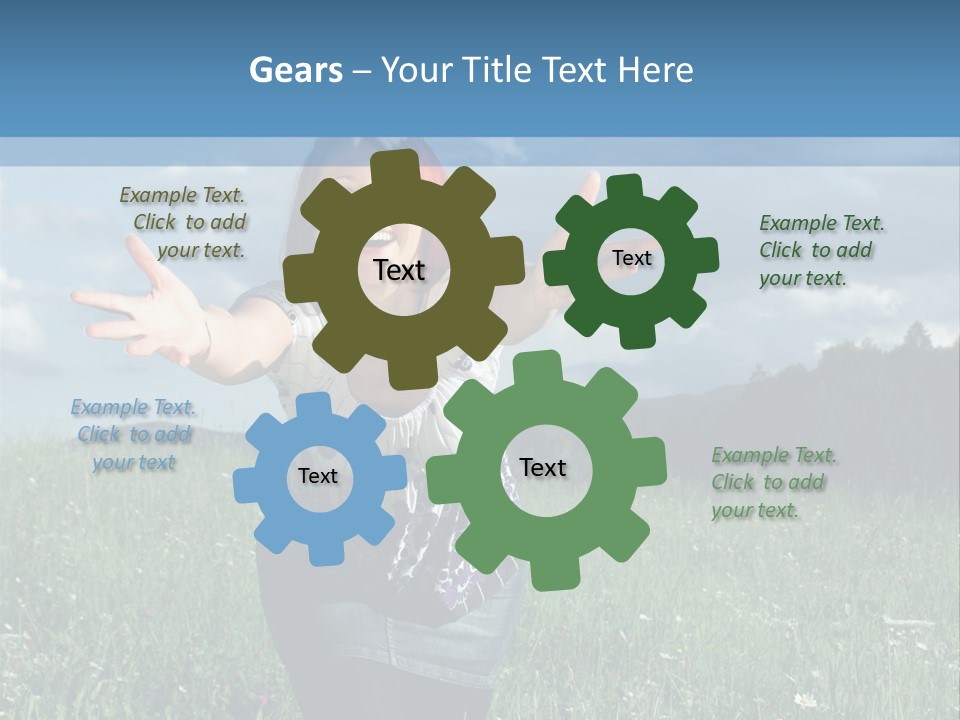 Gears – Your Title Text Here

Example Text. Click to add your text.

Text

Text

Example Text. Click to add your text.

Example Text. Click to add your text

Text

Text

Example Text. Click to add your text.